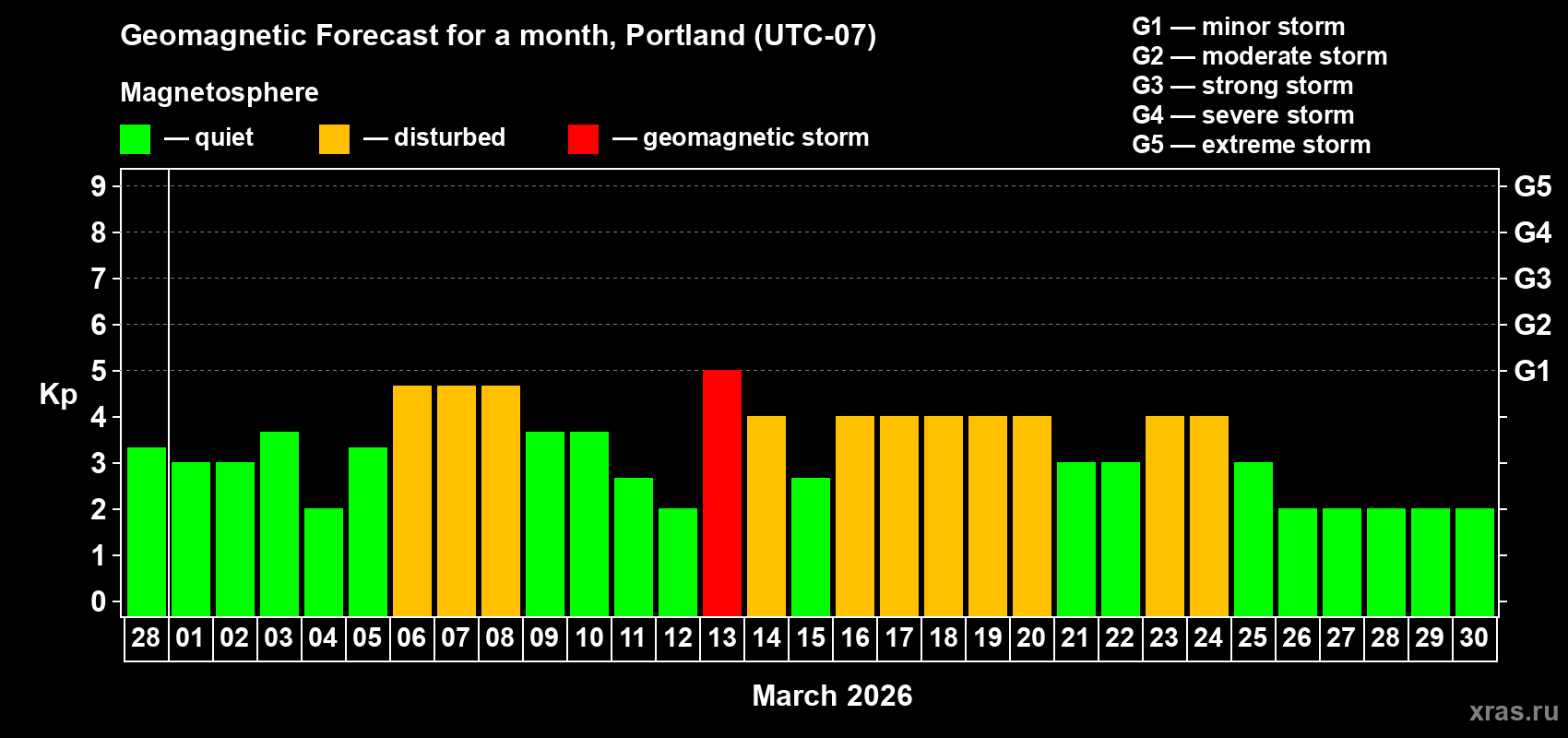 Geomagnetic Forecast for a month, Portland (UTC-07)

Magnetosphere

— quiet — disturbed — geomagnetic storm

G1 — minor storm
G2 — moderate storm
G3 — strong storm
G4 — severe storm
G5 — extreme storm

Kp

9 8 7 6 5 4 3 2 1 0

G5 G4 G3 G2 G1

28 01 02 03 04 05 06 07 08 09 10 11 12 13 14 15 16 17 18 19 20 21 22 23 24 25 26 27 28 29 30

March 2026

xras.ru